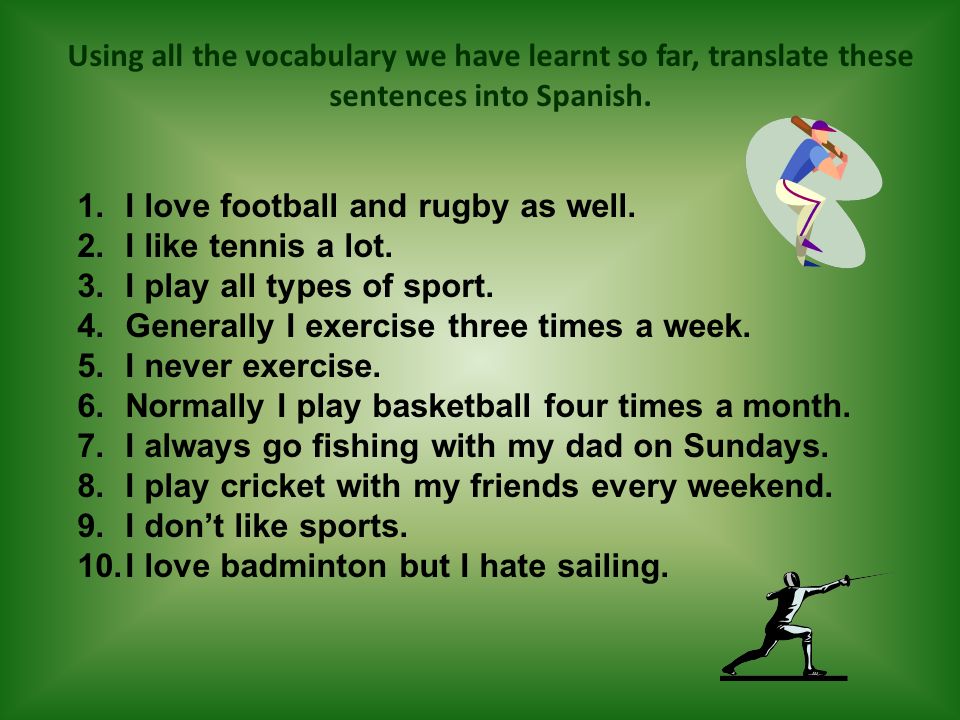 Using all the vocabulary we have learnt so far, translate these sentences into Spanish.

1. I love football and rugby as well.
2. I like tennis a lot.
3. I play all types of sport.
4. Generally I exercise three times a week.
5. I never exercise.
6. Normally I play basketball four times a month.
7. I always go fishing with my dad on Sundays.
8. I play cricket with my friends every weekend.
9. I don't like sports.
10. I love badminton but I hate sailing.